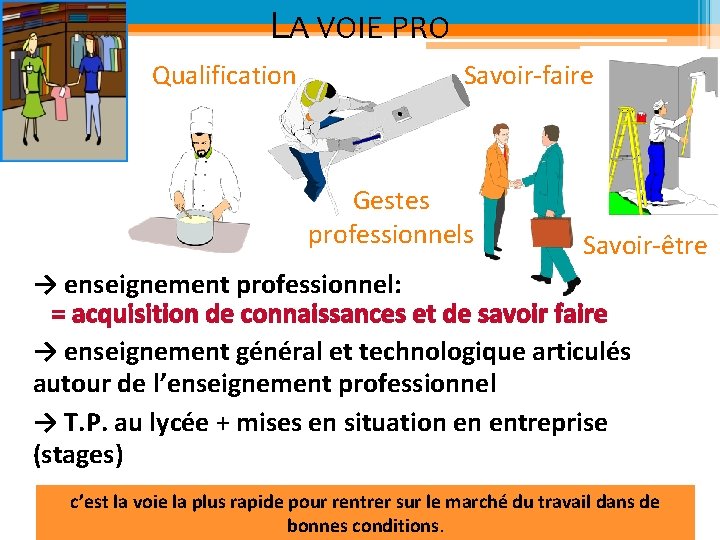 LA VOIE PRO

Qualification

Savoir-faire

Gestes professionnels

Savoir-être

→ enseignement professionnel:
= acquisition de connaissances et de savoir faire

→ enseignement général et technologique articulés autour de l'enseignement professionnel

→ T.P. au lycée + mises en situation en entreprise (stages)

c'est la voie la plus rapide pour rentrer sur le marché du travail dans de bonnes conditions.